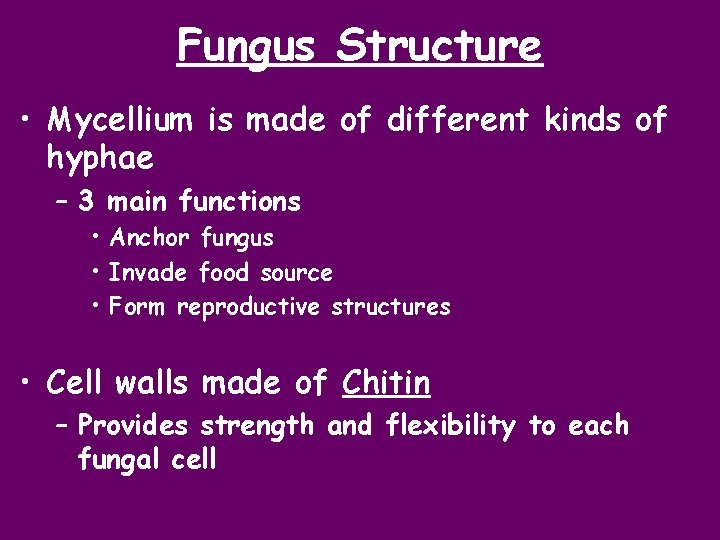 Fungus Structure

• Mycellium is made of different kinds of hyphae
– 3 main functions
• Anchor fungus
• Invade food source
• Form reproductive structures

• Cell walls made of Chitin
– Provides strength and flexibility to each fungal cell